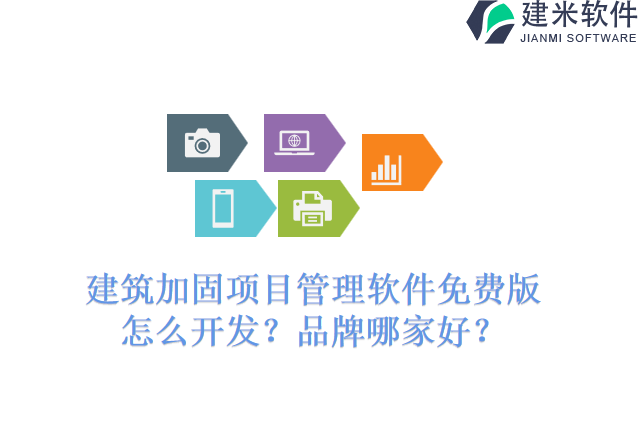 建米软件
JIANMI SOFTWARE

建筑加固项目管理软件免费版怎么开发？品牌哪家好？